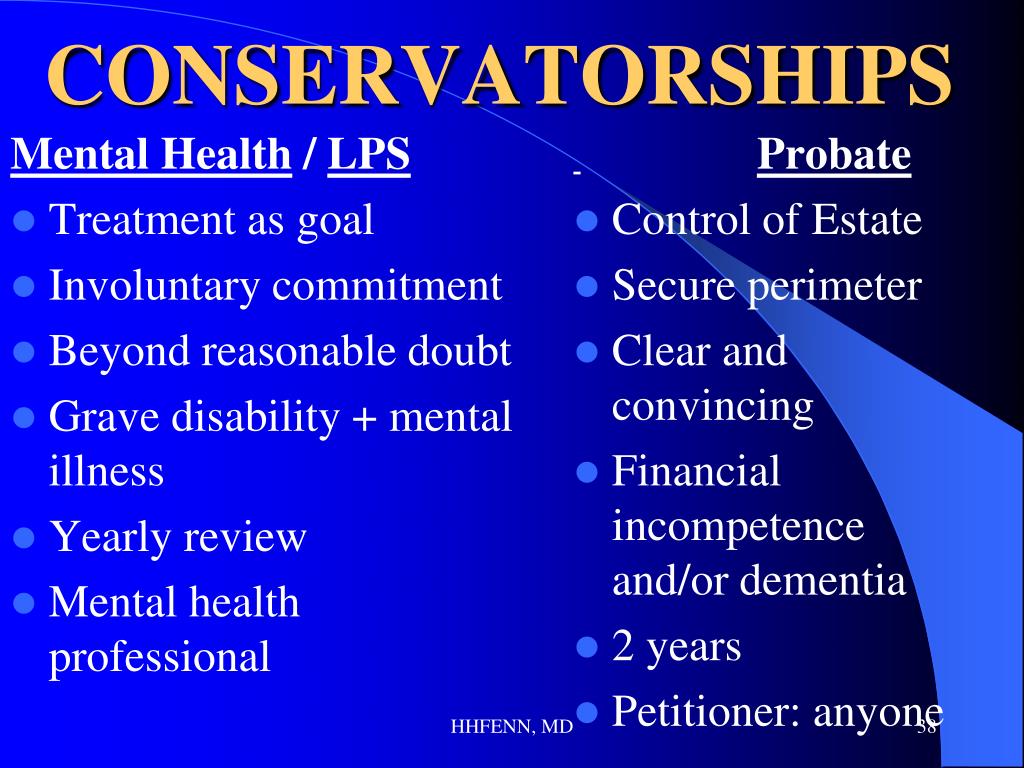 CONSERVATORSHIPS

Mental Health / LPS

- Treatment as goal
- Involuntary commitment
- Beyond reasonable doubt
- Grave disability + mental illness
- Yearly review
- Mental health professional

-

Probate

- Control of Estate
- Secure perimeter
- Clear and convincing
- Financial incompetence and/or dementia
- 2 years
- Petitioner: anyone

HHFENN, MD

58